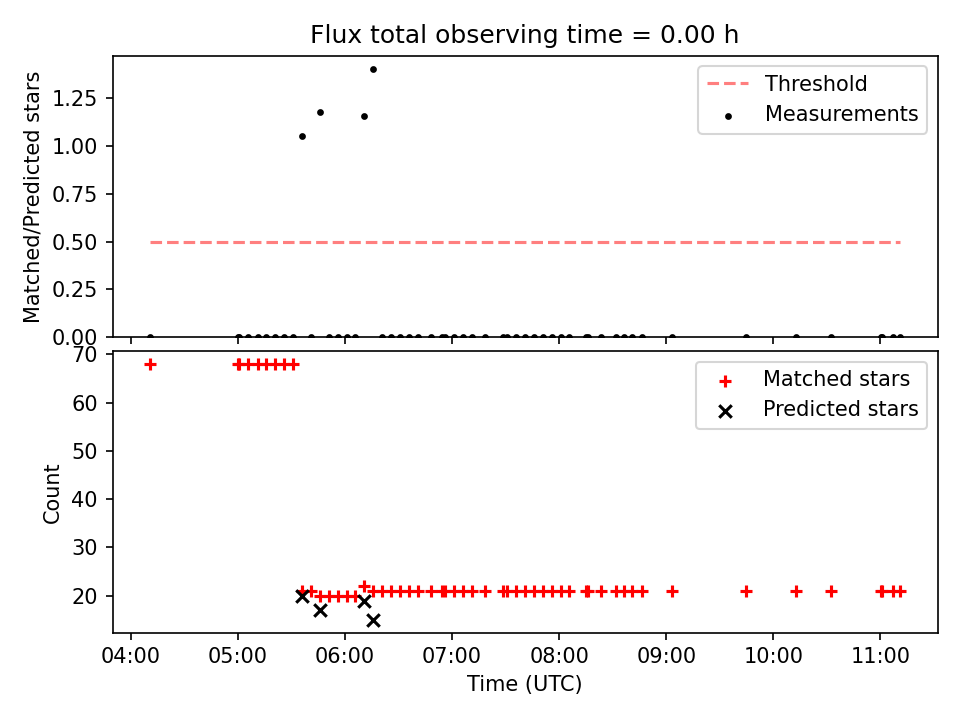 Flux total observing time = 0.00 h

Matched/Predicted stars

1.25
1.00
0.75
0.50
0.25
0.00

Threshold
Measurements

Count

70
60
50
40
30
20

Matched stars
Predicted stars

04:00 05:00 06:00 07:00 08:00 09:00 10:00 11:00
Time (UTC)